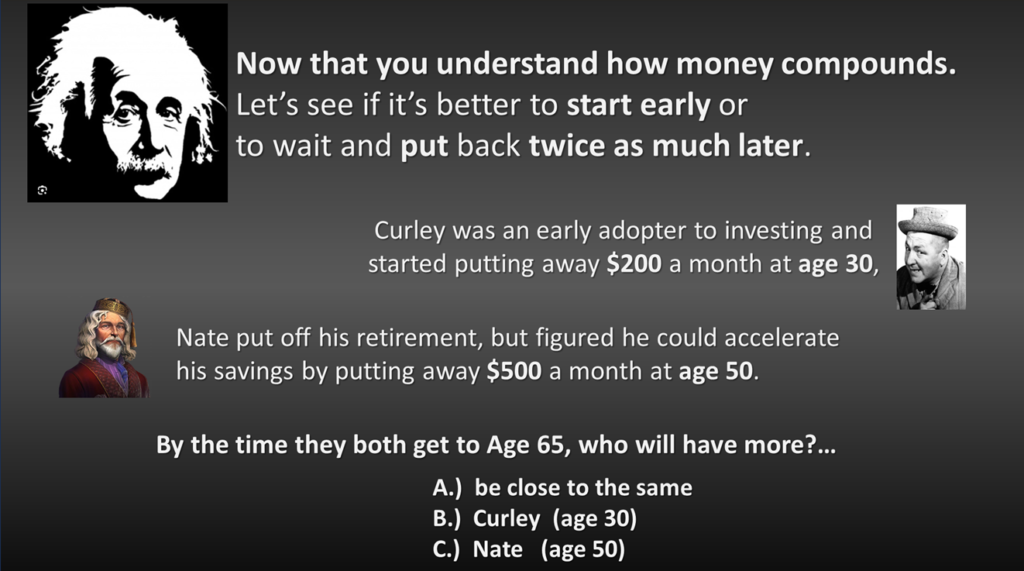 Now that you understand how money compounds.
Let's see if it's better to start early or to wait and put back twice as much later.

Curley was an early adopter to investing and started putting away $200 a month at age 30,

Nate put off his retirement, but figured he could accelerate his savings by putting away $500 a month at age 50.

By the time they both get to Age 65, who will have more?...

A.) be close to the same
B.) Curley (age 30)
C.) Nate (age 50)